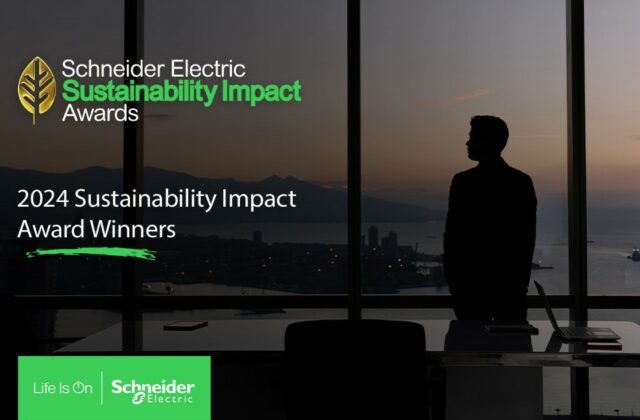 Schneider Electric
Sustainability Impact
Awards

2024 Sustainability Impact Award Winners

Life Is On | Schneider Electric